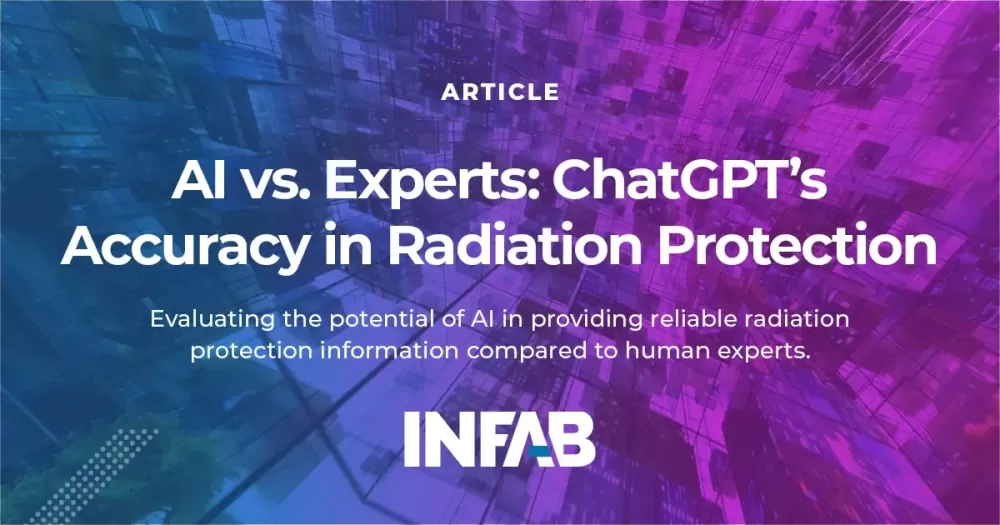 ARTICLE

AI vs. Experts: ChatGPT's Accuracy in Radiation Protection

Evaluating the potential of AI in providing reliable radiation protection information compared to human experts.

INFAB